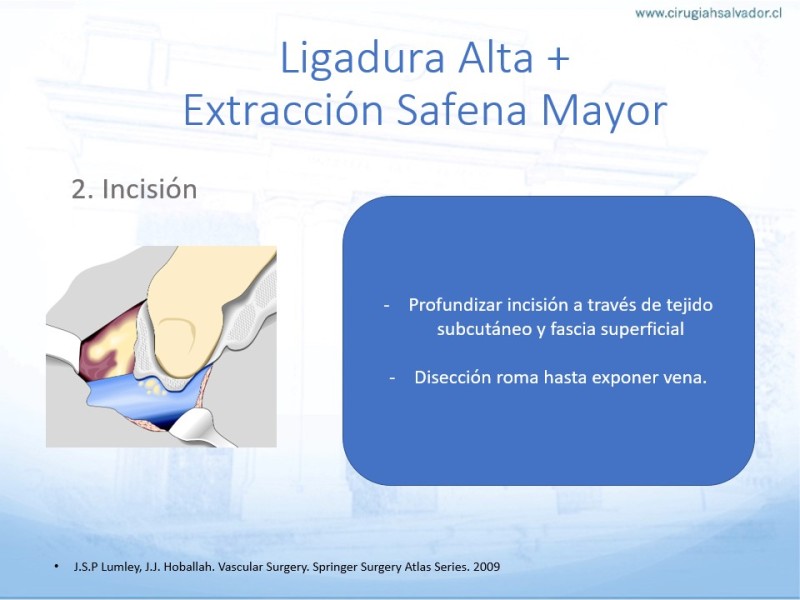 www.cirugiahsalvador.cl

Ligadura Alta +
Extracción Safena Mayor

2. Incisión

- Profundizar incisión a través de tejido subcutáneo y fascia superficial

- Disección roma hasta exponer vena.

• J.S.P Lumley, J.J. Hoballah. Vascular Surgery. Springer Surgery Atlas Series. 2009